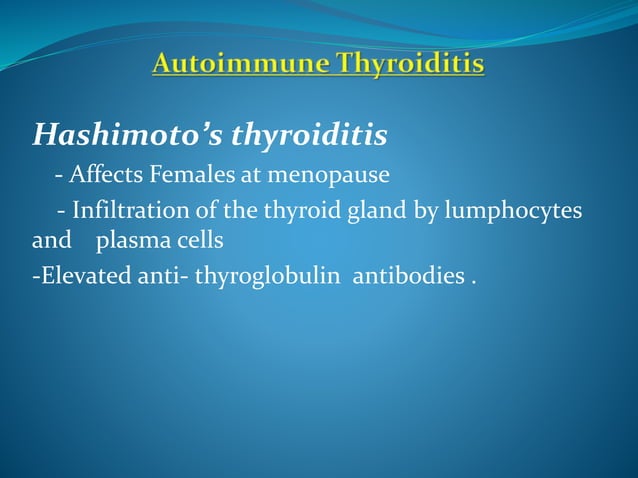 Autoimmune Thyroiditis

Hashimoto's thyroiditis

- Affects Females at menopause

- Infiltration of the thyroid gland by lumphocytes and plasma cells

-Elevated anti- thyroglobulin antibodies .